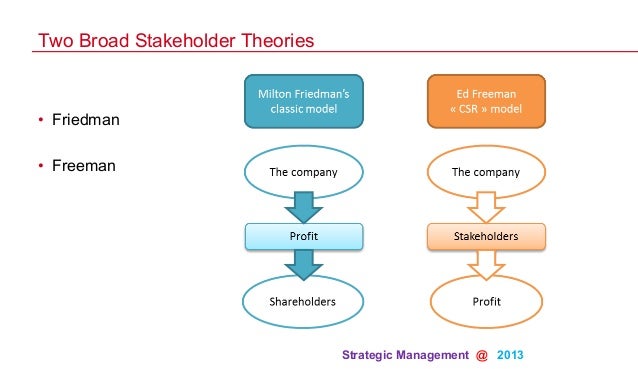 Two Broad Stakeholder Theories

• Friedman

• Freeman

Milton Friedman's classic model

The company

Profit

Shareholders

Ed Freeman « CSR » model

The company

Stakeholders

Profit

Strategic Management @ 2013